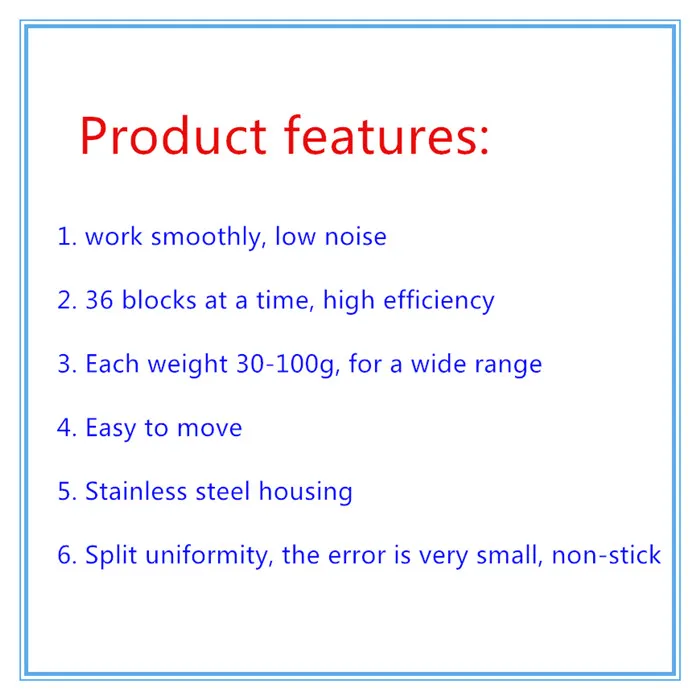 Product features:

1. work smoothly, low noise

2. 36 blocks at a time, high efficiency

3. Each weight 30-100g, for a wide range

4. Easy to move

5. Stainless steel housing

6. Split uniformity, the error is very small, non-stick